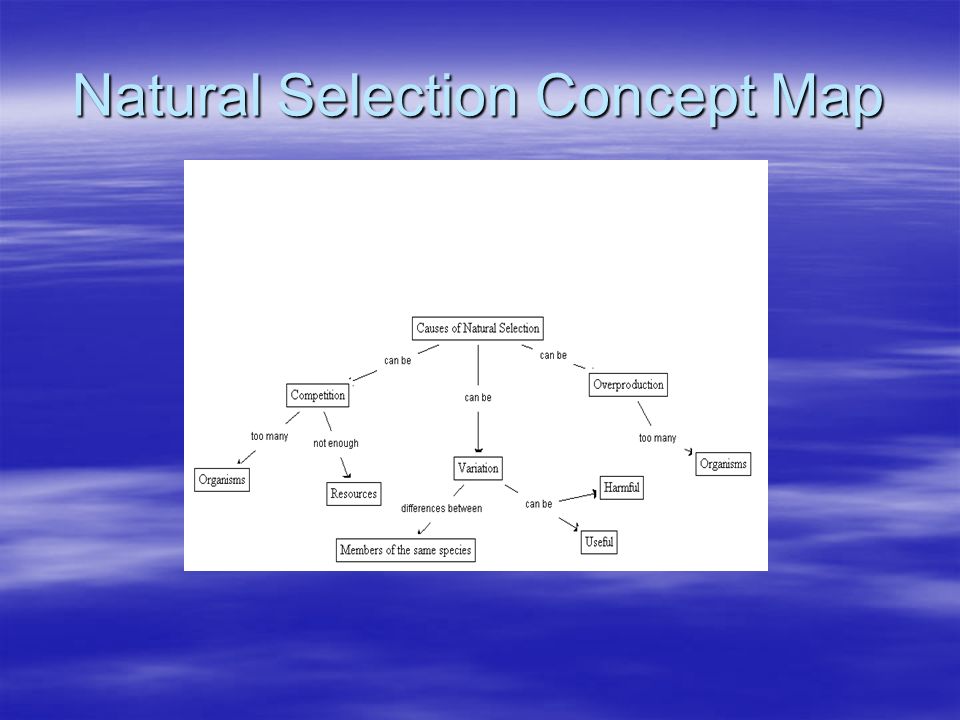 Natural Selection Concept Map

Causes of Natural Selection

can be

can be

can be

Competition

Overproduction

too many

not enough

too many

Organisms

Resources

Variation

Organisms

differences between

can be

Harmful

Useful

Members of the same species